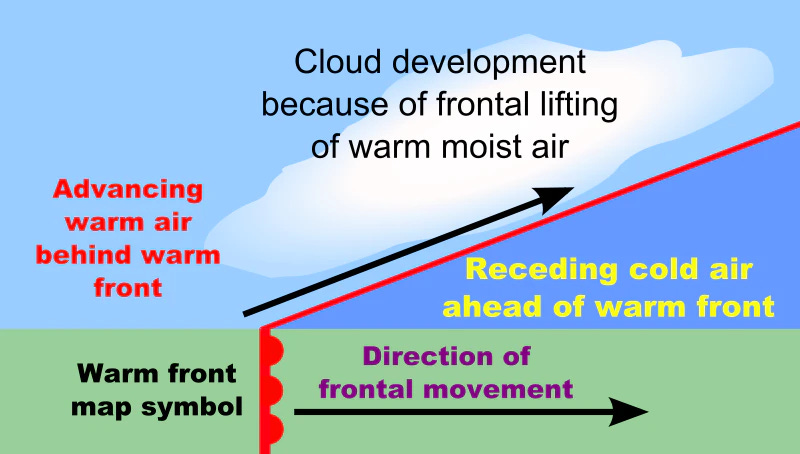 Cloud development because of frontal lifting of warm moist air

Advancing warm air behind warm front

Receding cold air ahead of warm front

Warm front map symbol

Direction of frontal movement